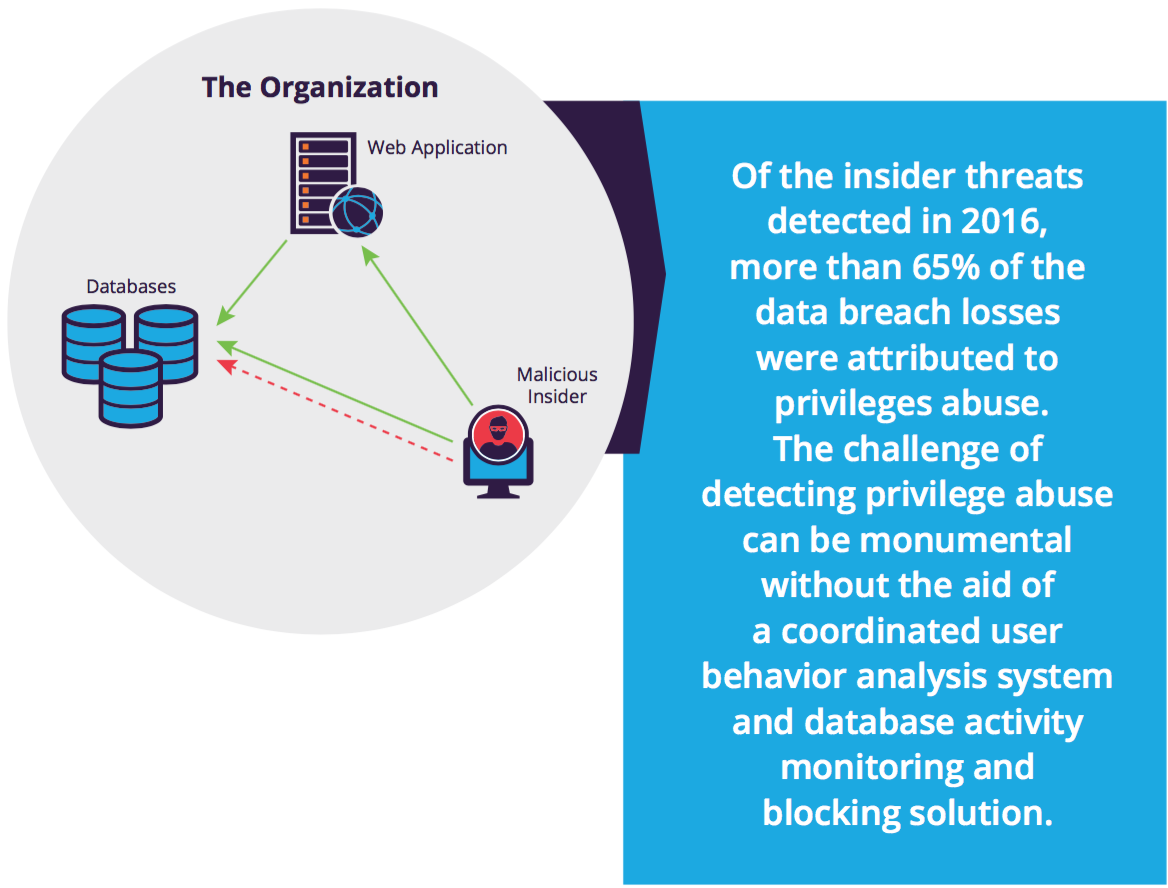 The Organization

Web Application

Databases

Malicious Insider

Of the insider threats detected in 2016, more than 65% of the data breach losses were attributed to privileges abuse. The challenge of detecting privilege abuse can be monumental without the aid of a coordinated user behavior analysis system and database activity monitoring and blocking solution.